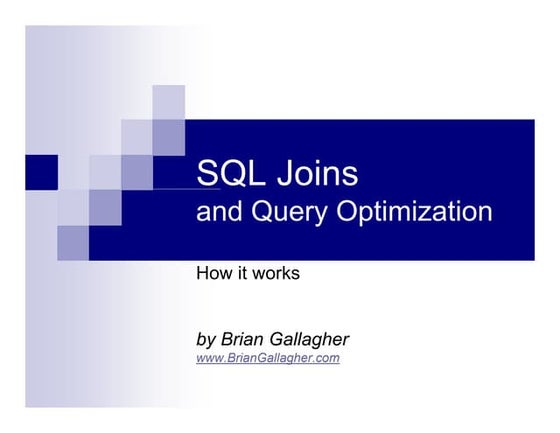 SQL Joins
and Query Optimization

How it works

by Brian Gallagher
www.BrianGallagher.com